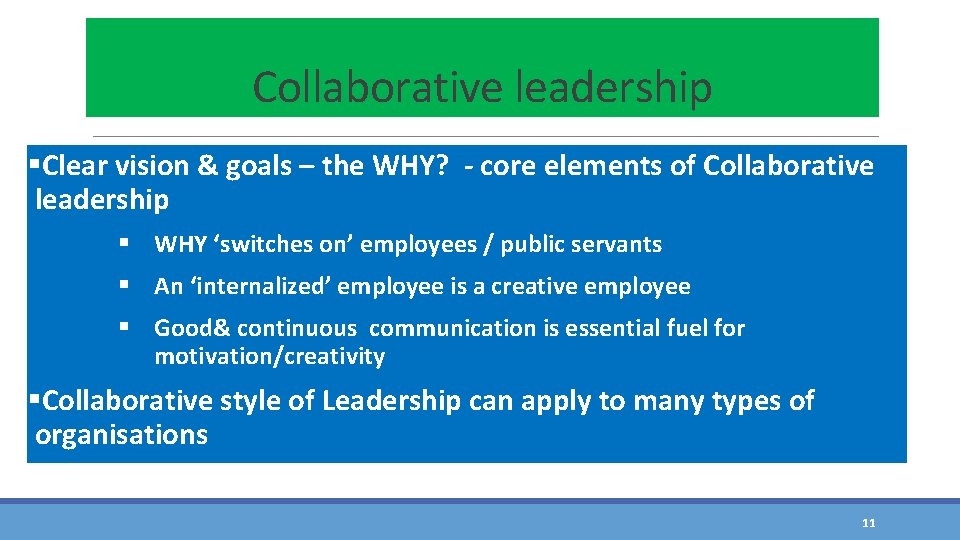 Collaborative leadership

▪Clear vision & goals – the WHY?  - core elements of Collaborative leadership

▪ WHY ‘switches on’ employees / public servants

▪ An ‘internalized’ employee is a creative employee

▪ Good& continuous  communication is essential fuel for motivation/creativity

▪Collaborative style of Leadership can apply to many types of organisations

11